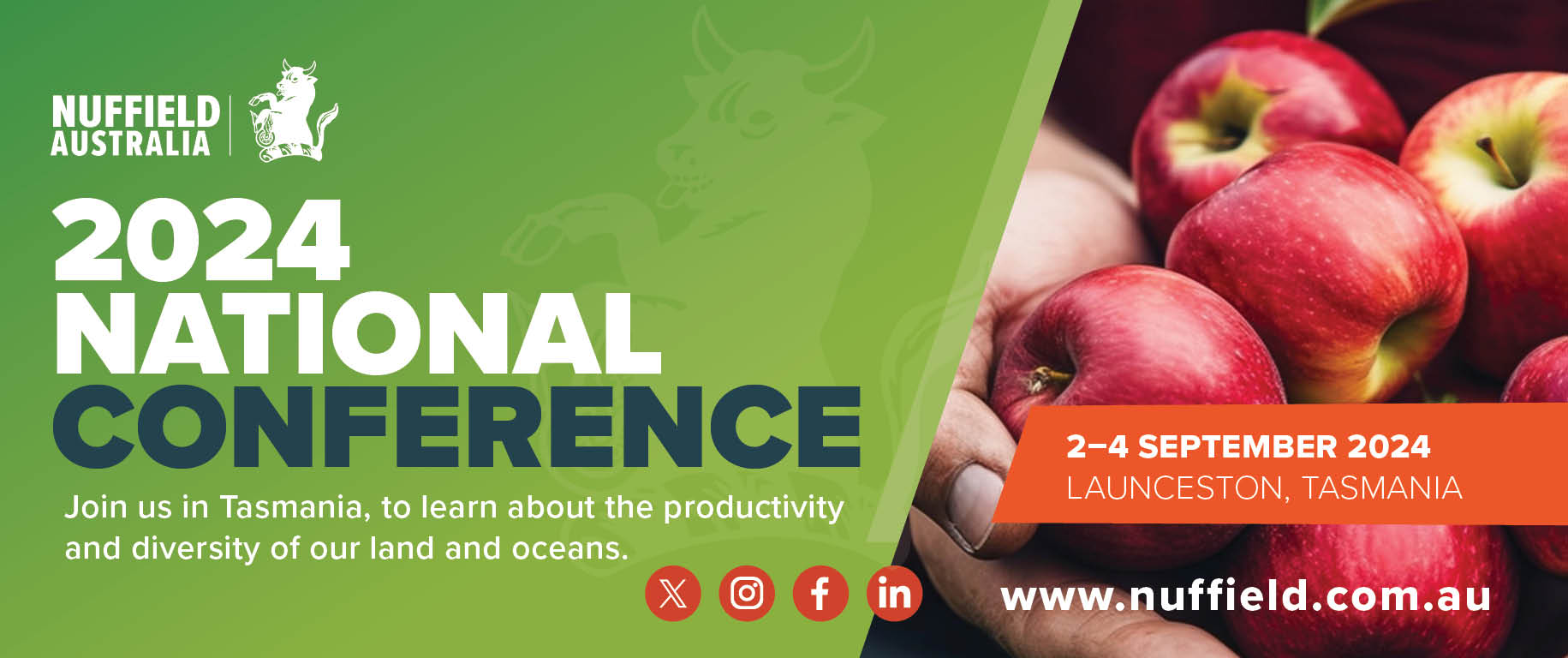 NUFFIELD AUSTRALIA

2024 NATIONAL CONFERENCE

Join us in Tasmania, to learn about the productivity and diversity of our land and oceans.

2–4 SEPTEMBER 2024
LAUNCESTON, TASMANIA

www.nuffield.com.au